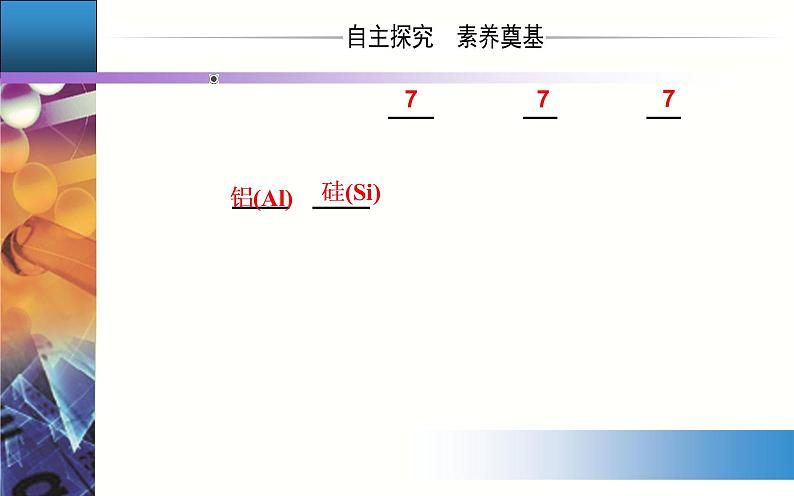 自主探究　素养奠基

7　7　7

铝(Al)　硅(Si)